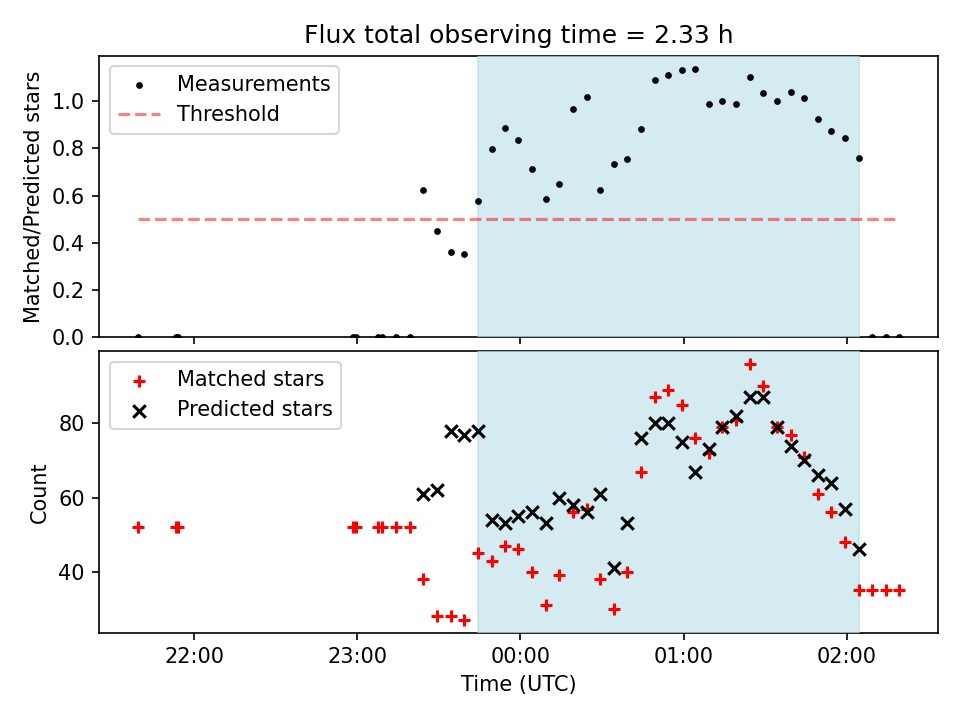 Flux total observing time = 2.33 h

Measurements
Threshold

Matched/Predicted stars

1.0
0.8
0.6
0.4
0.2
0.0

Matched stars
Predicted stars

Count

80
60
40

22:00
23:00
00:00
01:00
02:00

Time (UTC)